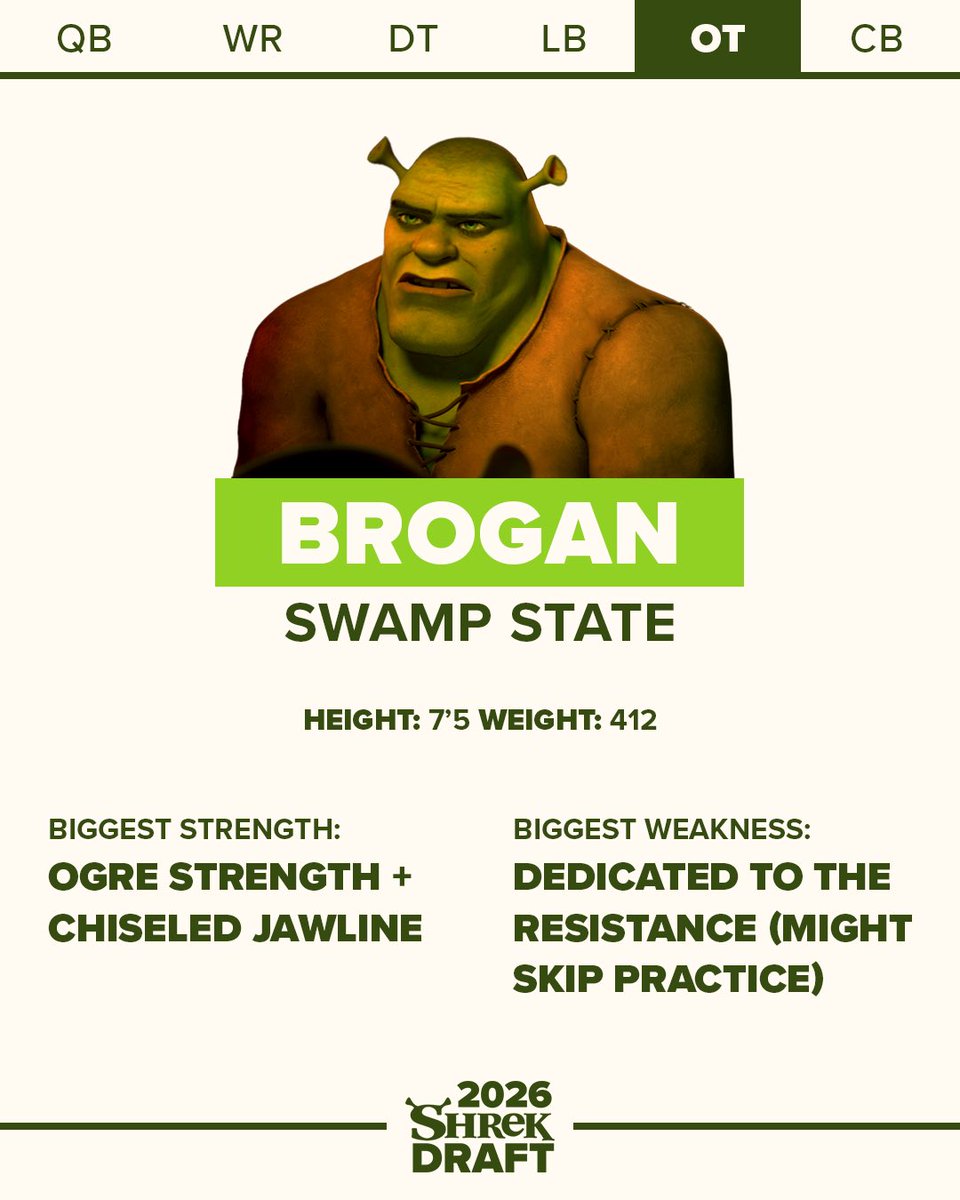 QB WR DT LB OT CB

BROGAN
SWAMP STATE

HEIGHT: 7'5 WEIGHT: 412

BIGGEST STRENGTH:
OGRE STRENGTH + CHISELED JAWLINE

BIGGEST WEAKNESS:
DEDICATED TO THE RESISTANCE (MIGHT SKIP PRACTICE)

2026
SHREK
DRAFT